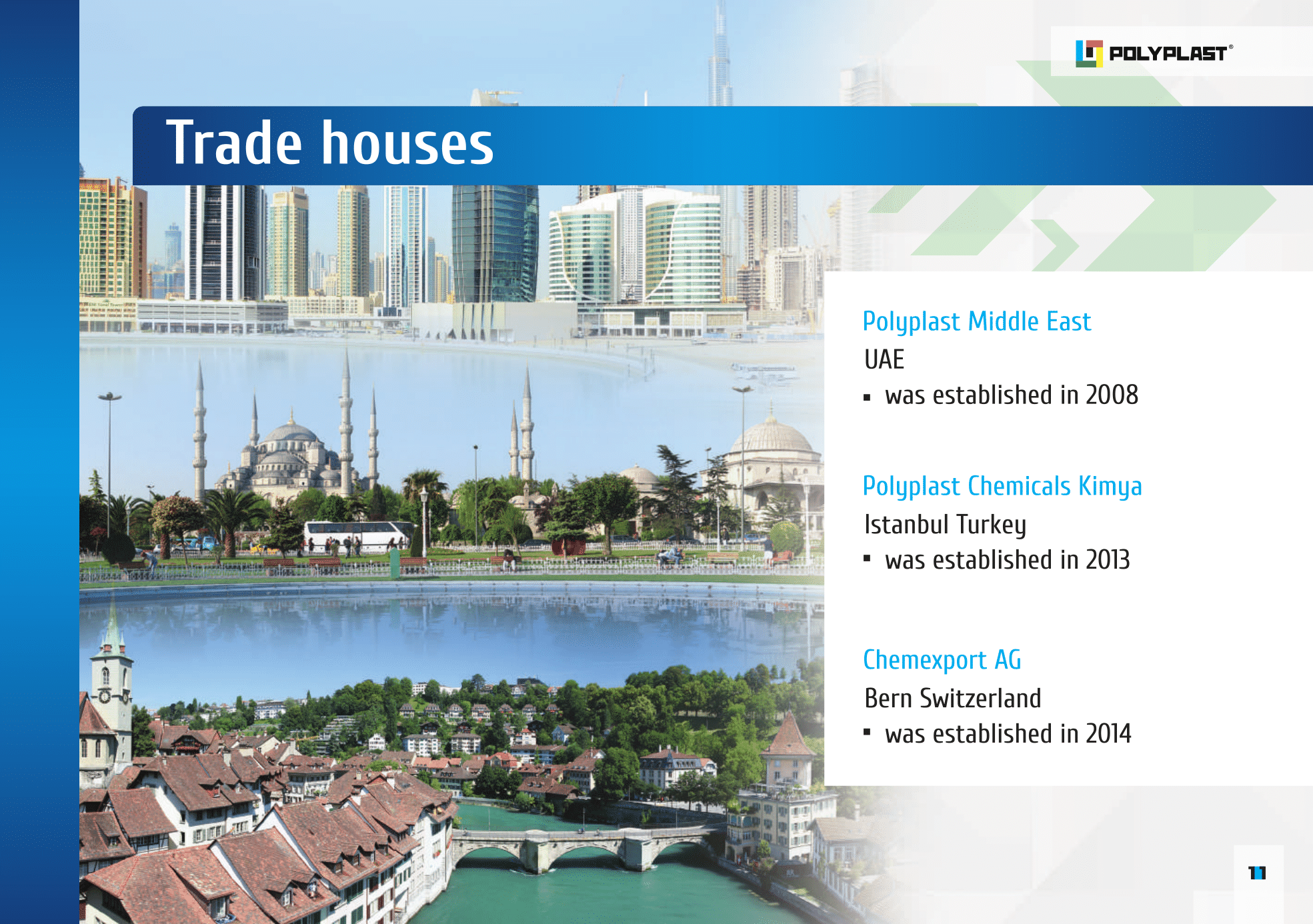 POLYPLAST®

Trade houses

Polyplast Middle East
UAE
▪ was established in 2008

Polyplast Chemicals Kimya
Istanbul Turkey
▪ was established in 2013

Chemexport AG
Bern Switzerland
▪ was established in 2014

11